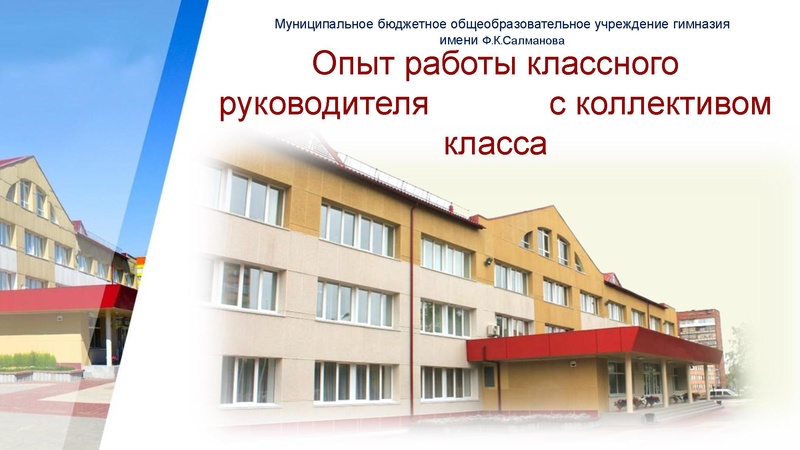 Муниципальное бюджетное общеобразовательное учреждение гимназия имени Ф.К.Салманова

Опыт работы классного руководителя с коллективом класса